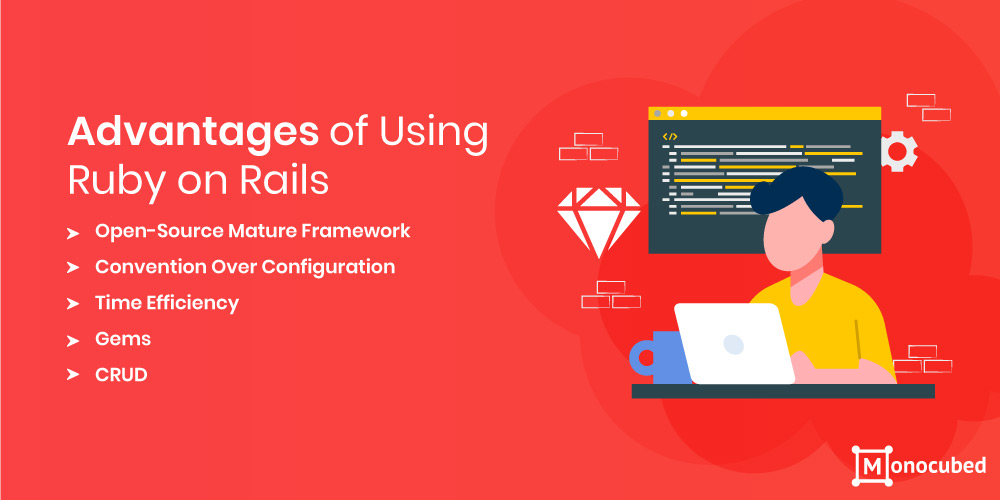 Advantages of Using Ruby on Rails

➤ Open-Source Mature Framework
➤ Convention Over Configuration
➤ Time Efficiency
➤ Gems
➤ CRUD

</>

Monocubed